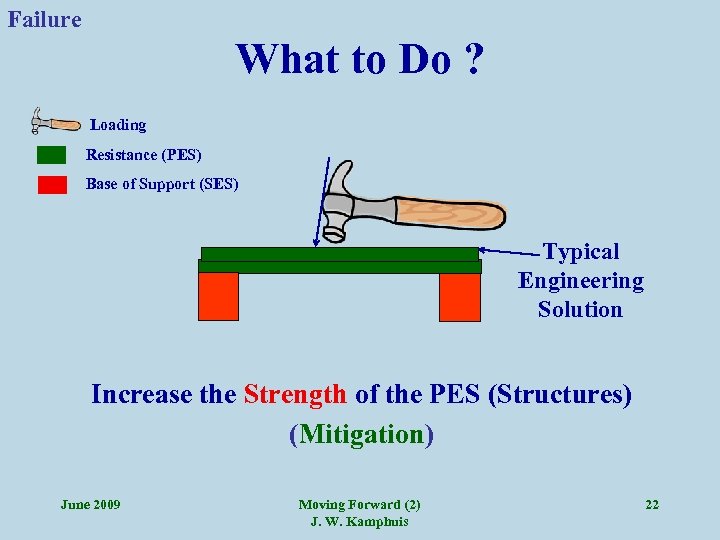 Failure

What to Do ?

Loading

Resistance (PES)

Base of Support (SES)

Typical Engineering Solution

Increase the Strength of the PES (Structures)

(Mitigation)

June 2009

Moving Forward (2)
J. W. Kamphuis

22